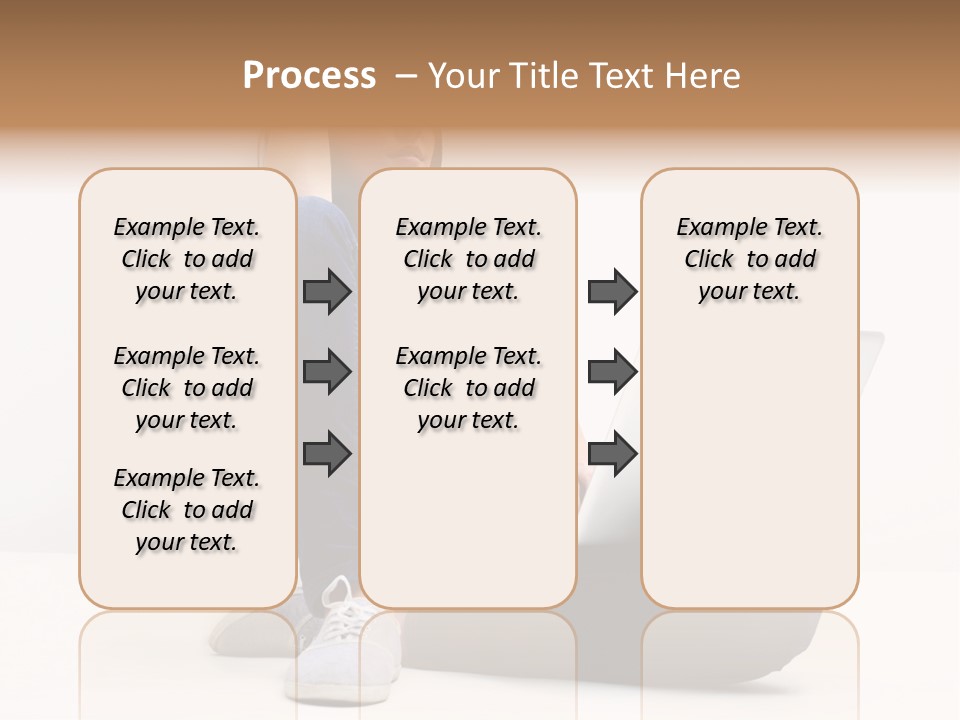 Process – Your Title Text Here

Example Text. Click to add your text.

Example Text. Click to add your text.

Example Text. Click to add your text.

Example Text. Click to add your text.

Example Text. Click to add your text.

Example Text. Click to add your text.